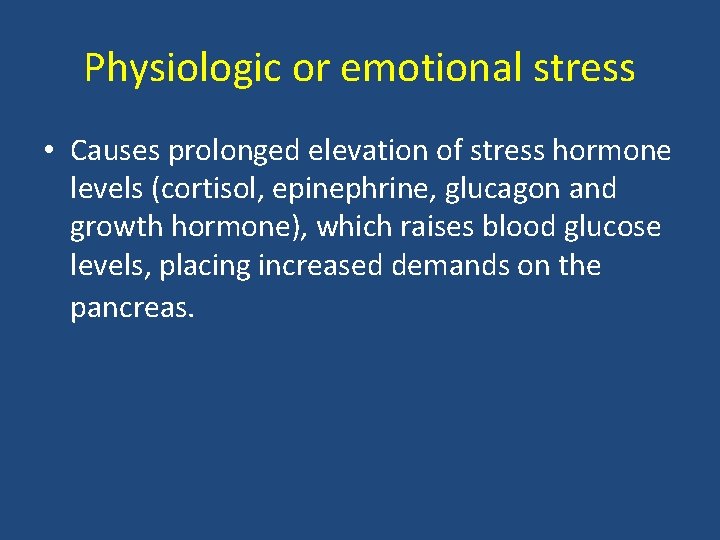 Physiologic or emotional stress

• Causes prolonged elevation of stress hormone levels (cortisol, epinephrine, glucagon and growth hormone), which raises blood glucose levels, placing increased demands on the pancreas.